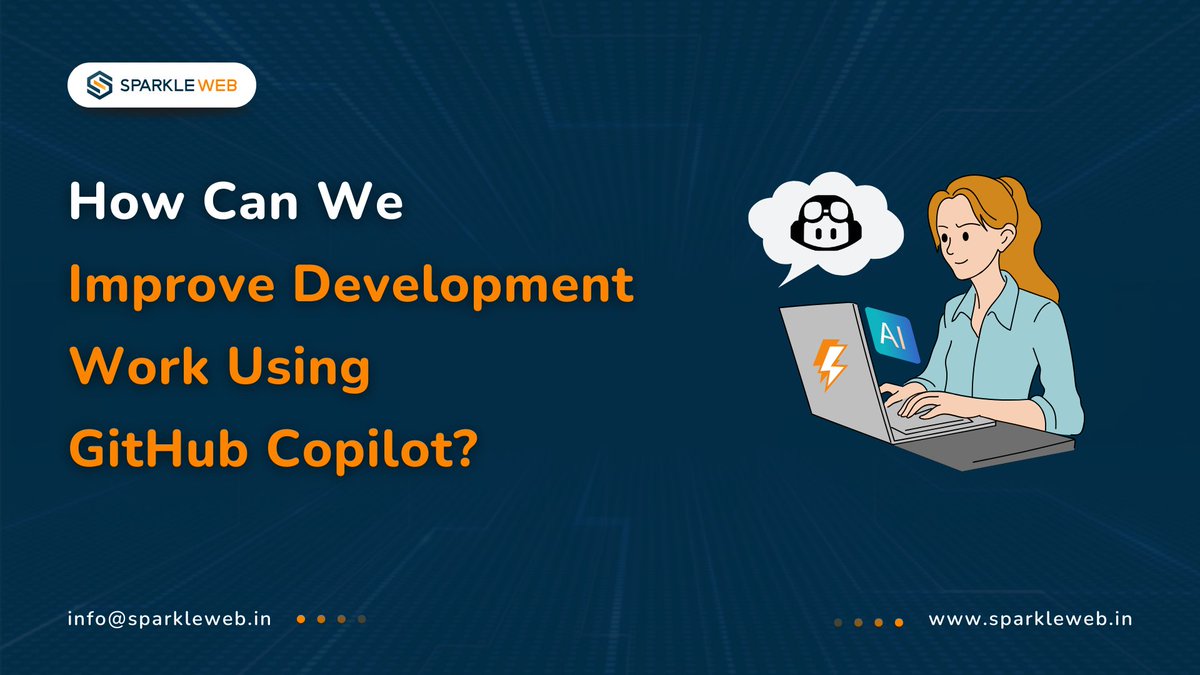 SPARKLE WEB

How Can We
Improve Development
Work Using
GitHub Copilot?

AI

info@sparkleweb.in

www.sparkleweb.in